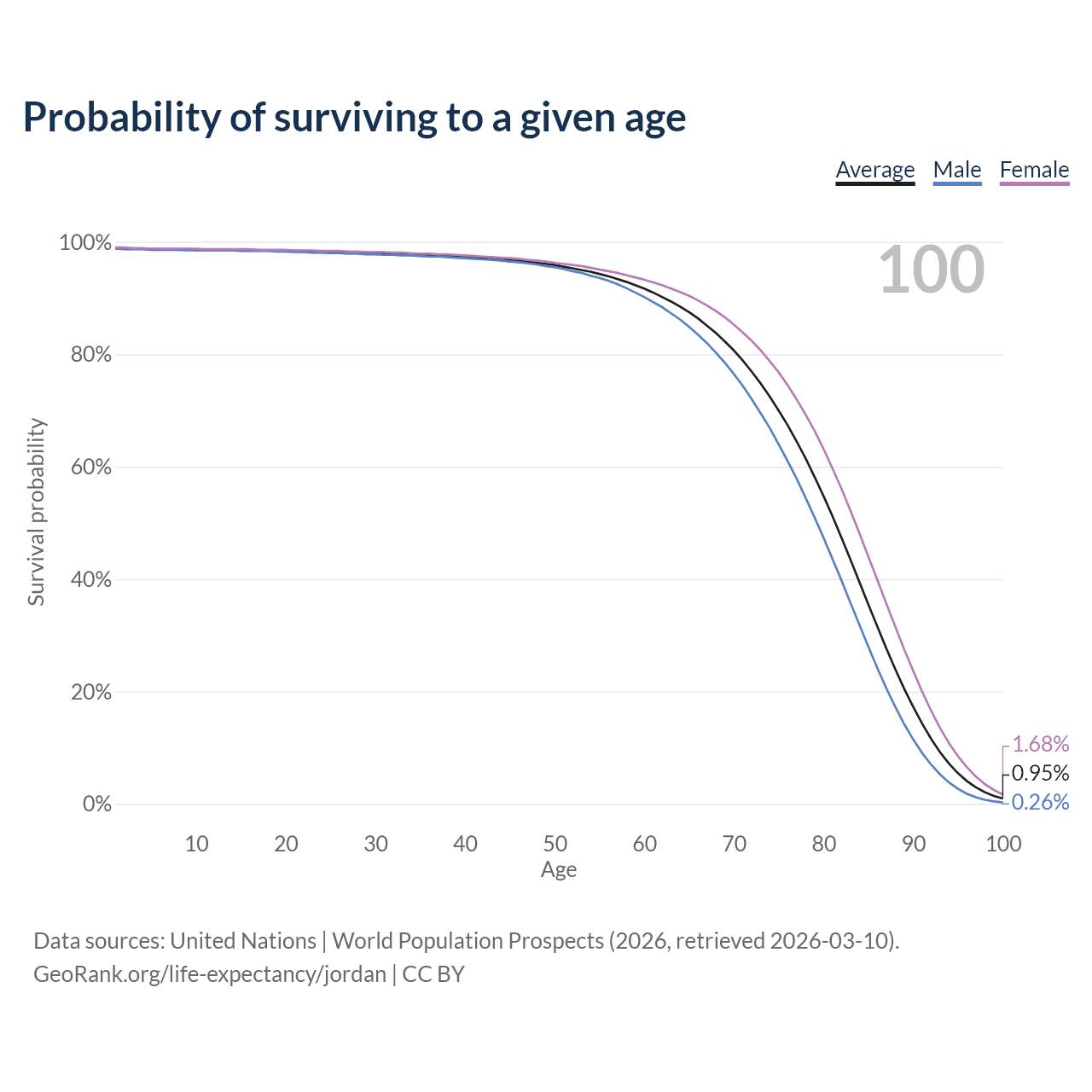 Probability of surviving to a given age

Average Male Female

100

100%
80%
60%
40%
20%
0%

Survival probability

1.68%
0.95%
0.26%

10 20 30 40 50 60 70 80 90 100
Age

Data sources: United Nations | World Population Prospects (2026, retrieved 2026-03-10).
GeoRank.org/life-expectancy/jordan | CC BY